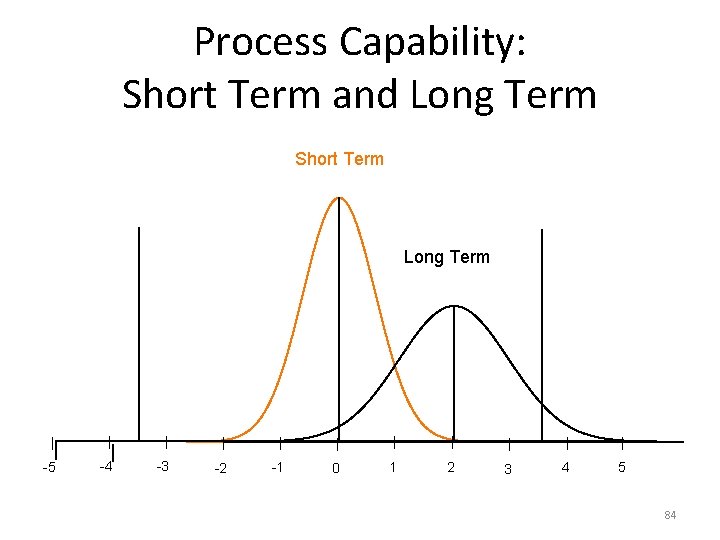 Process Capability:
Short Term and Long Term

Short Term

Long Term

-5 -4 -3 -2 -1 0 1 2 3 4 5

84